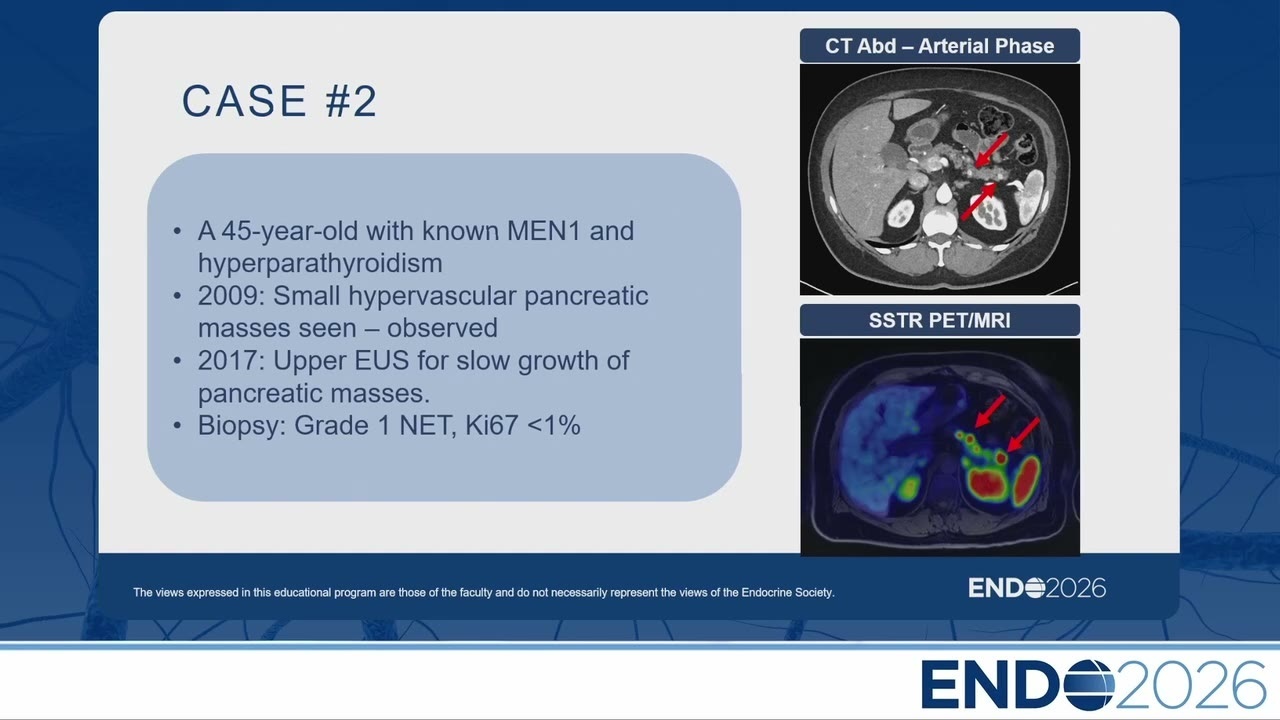 CASE #2

• A 45-year-old with known MEN1 and hyperparathyroidism
• 2009: Small hypervascular pancreatic masses seen – observed
• 2017: Upper EUS for slow growth of pancreatic masses.
• Biopsy: Grade 1 NET, Ki67 <1%

CT Abd – Arterial Phase

SSTR PET/MRI

The views expressed in this educational program are those of the faculty and do not necessarily represent the views of the Endocrine Society.

ENDO2026

ENDO2026